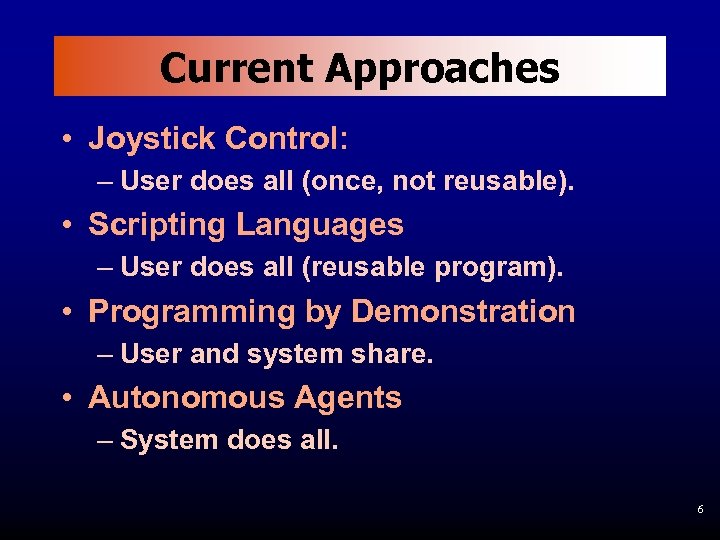 Current Approaches

• Joystick Control:
– User does all (once, not reusable).
• Scripting Languages
– User does all (reusable program).
• Programming by Demonstration
– User and system share.
• Autonomous Agents
– System does all.

6